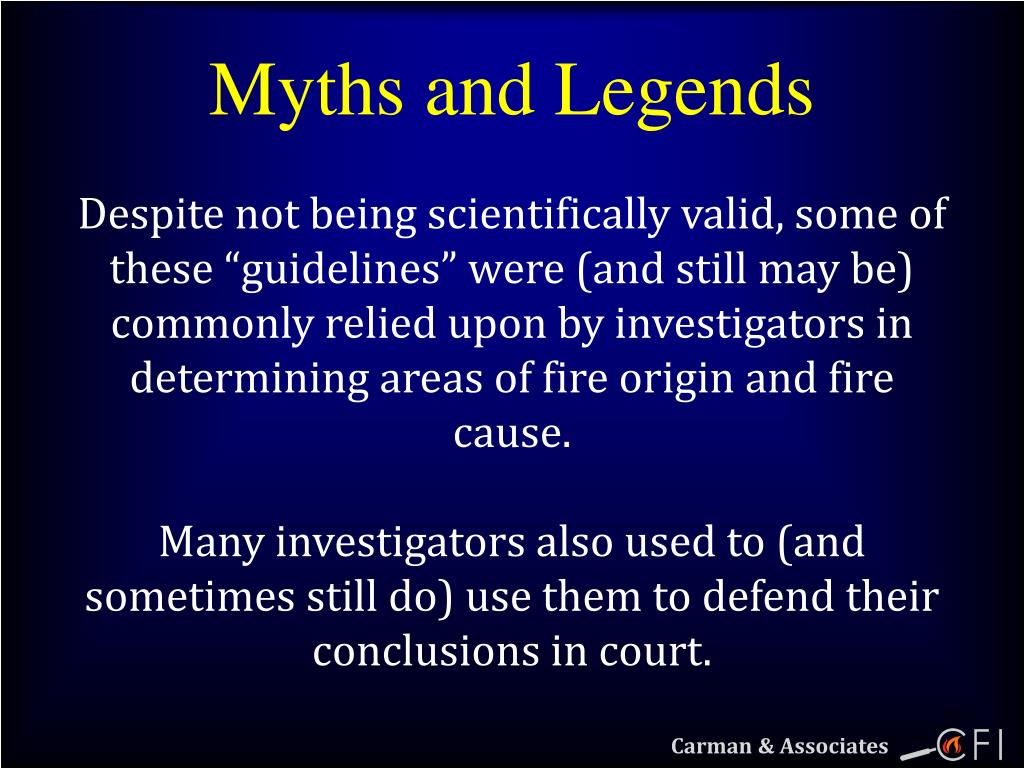 Myths and Legends

Despite not being scientifically valid, some of these “guidelines” were (and still may be) commonly relied upon by investigators in determining areas of fire origin and fire cause.

Many investigators also used to (and sometimes still do) use them to defend their conclusions in court.

Carman & Associates CFI